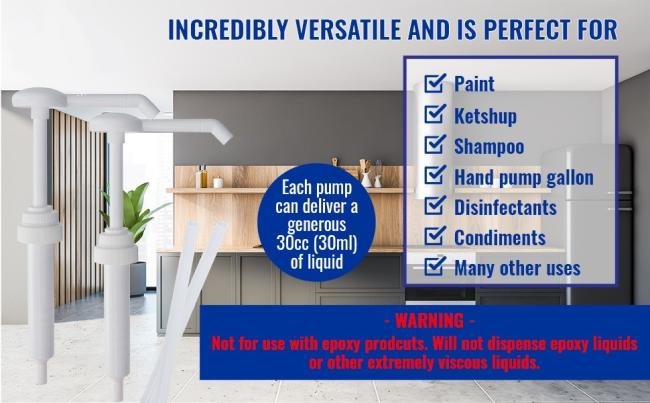 INCREDIBLY VERSATILE AND IS PERFECT FOR

Paint
Ketshup
Shampoo
Hand pump gallon
Disinfectants
Condiments
Many other uses

Each pump can deliver a generous 30cc (30ml) of liquid

- WARNING -
Not for use with epoxy prodcuts. Will not dispense epoxy liquids or other extremely viscous liquids.